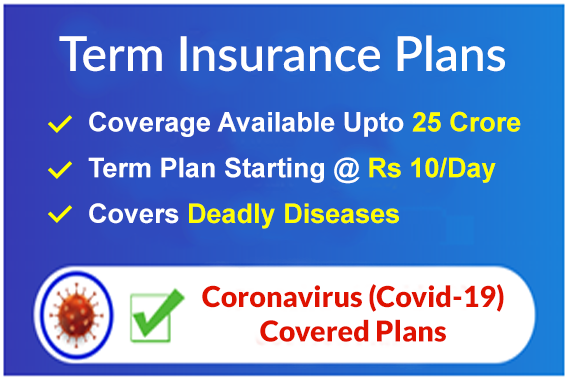 Term Insurance Plans

✓ Coverage Available Upto 25 Crore

✓ Term Plan Starting @ Rs 10/Day

✓ Covers Deadly Diseases

Coronavirus (Covid-19) Covered Plans